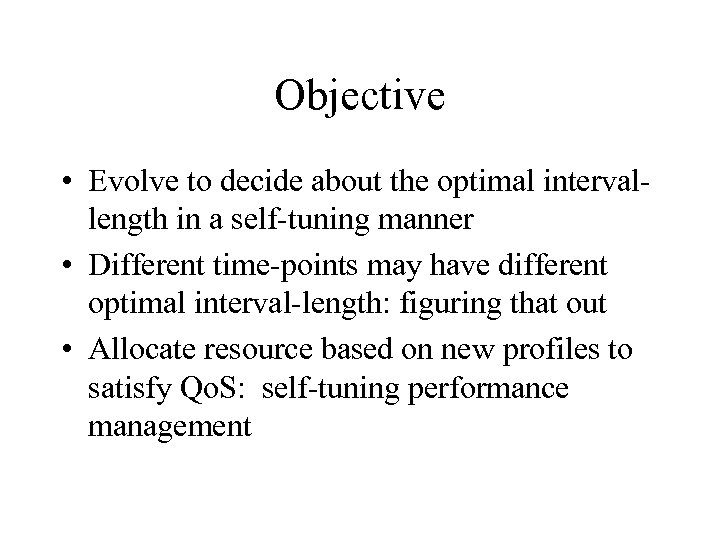 Objective

• Evolve to decide about the optimal interval-length in a self-tuning manner
• Different time-points may have different optimal interval-length: figuring that out
• Allocate resource based on new profiles to satisfy QoS: self-tuning performance management